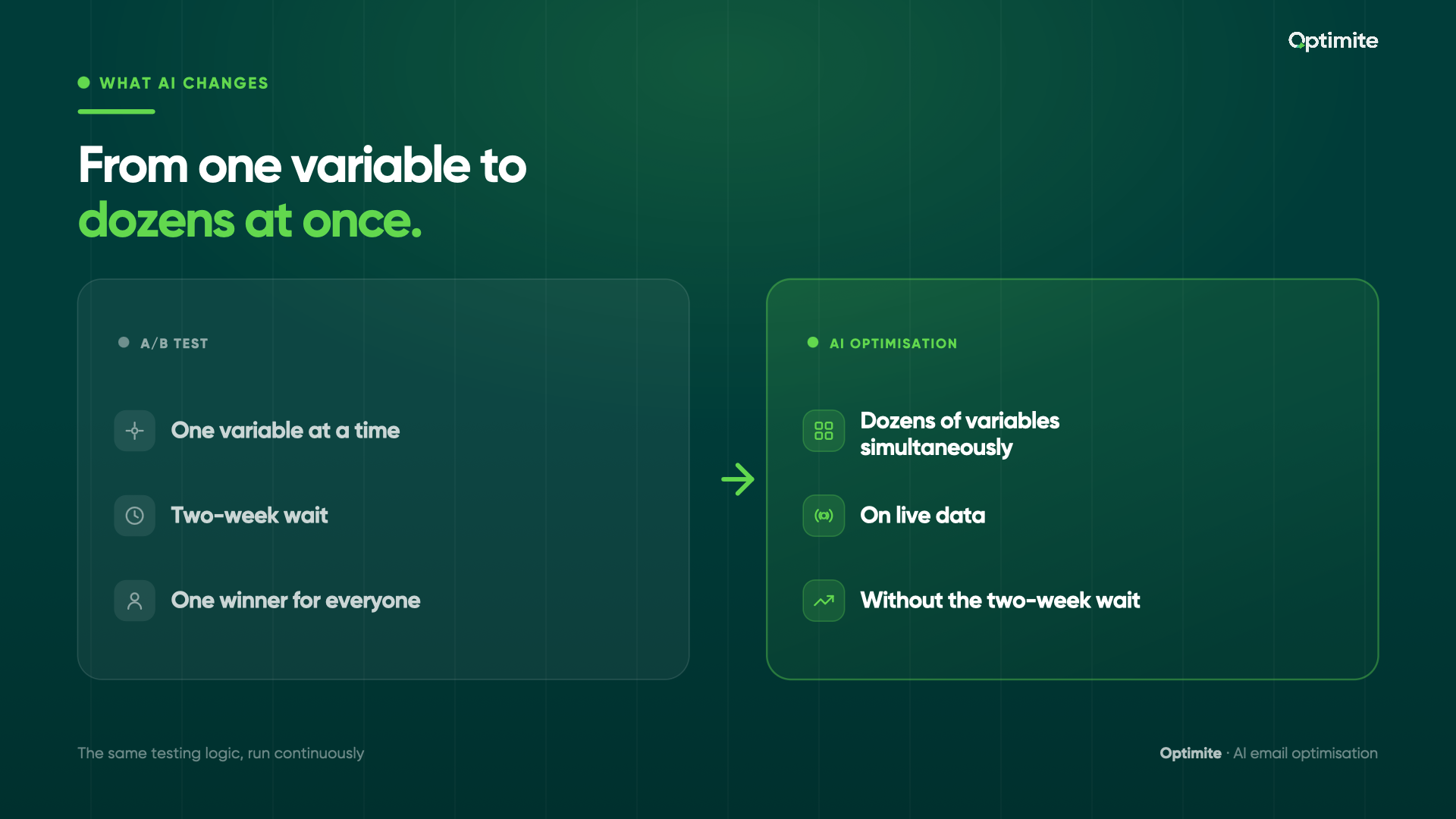 Optimite

WHAT AI CHANGES

From one variable to dozens at once.

A/B TEST

One variable at a time

Two-week wait

One winner for everyone

AI OPTIMISATION

Dozens of variables simultaneously

On live data

Without the two-week wait

The same testing logic, run continuously

Optimite · AI email optimisation